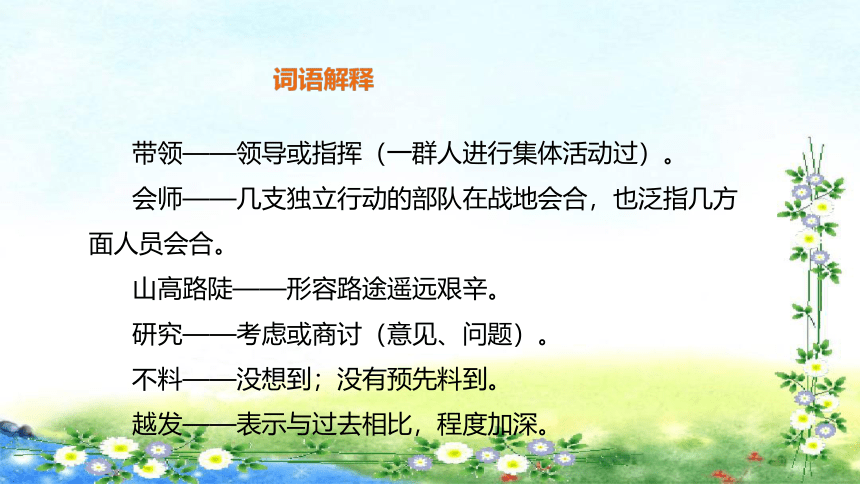 词语解释

带领——领导或指挥（一群人进行集体活动过）。

会师——几支独立行动的部队在战地会合，也泛指几方面人员会合。

山高路陡——形容路途遥远艰辛。

研究——考虑或商讨（意见、问题）。

不料——没想到；没有预先料到。

越发——表示与过去相比，程度加深。